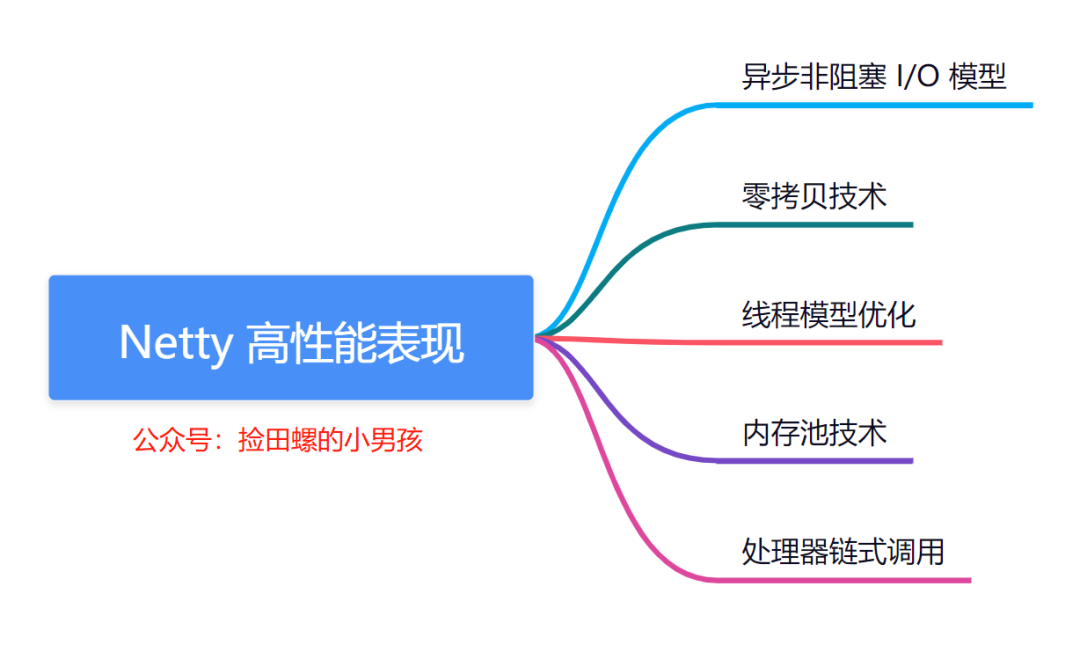 Netty 高性能表现

公众号：捡田螺的小男孩

异步非阻塞 I/O 模型

零拷贝技术

线程模型优化

内存池技术

处理器链式调用